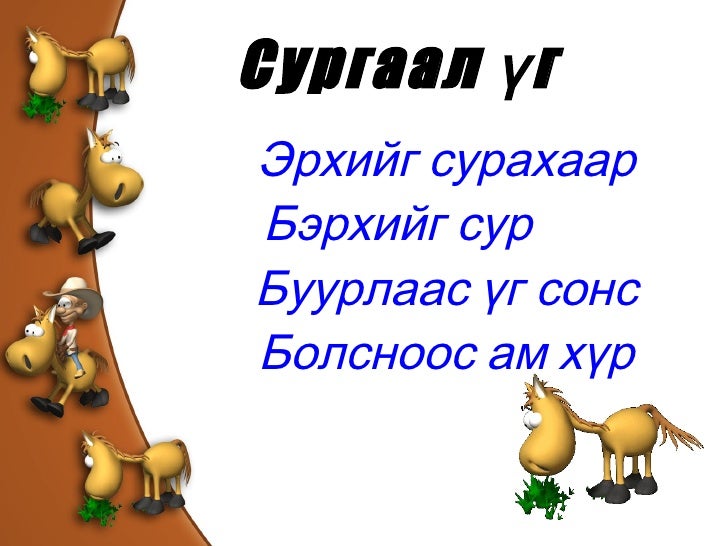 Сургаал үг

Эрхийг сурахаар
Бэрхийг сур
Буурлаас үг сонс
Болсноос ам хүр